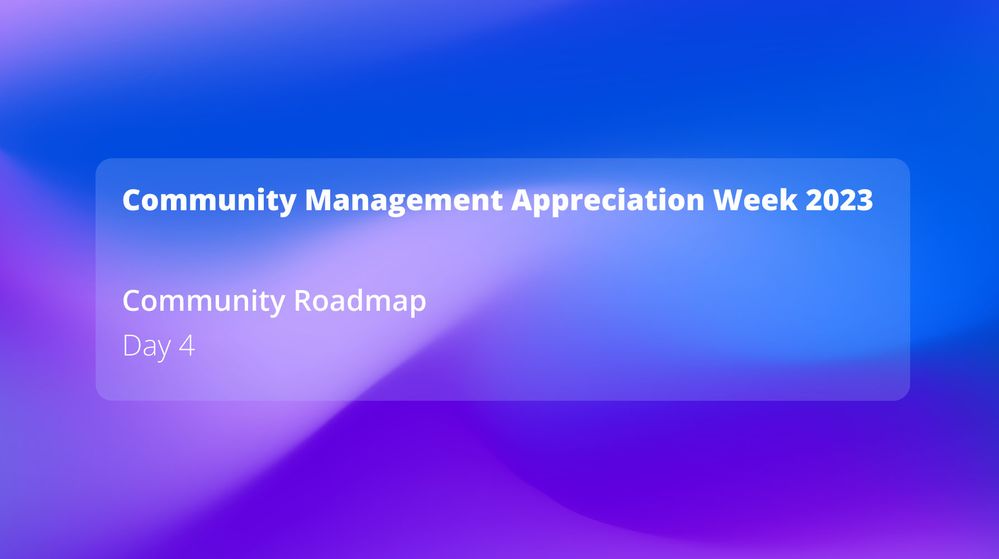 Community Management Appreciation Week 2023

Community Roadmap
Day 4